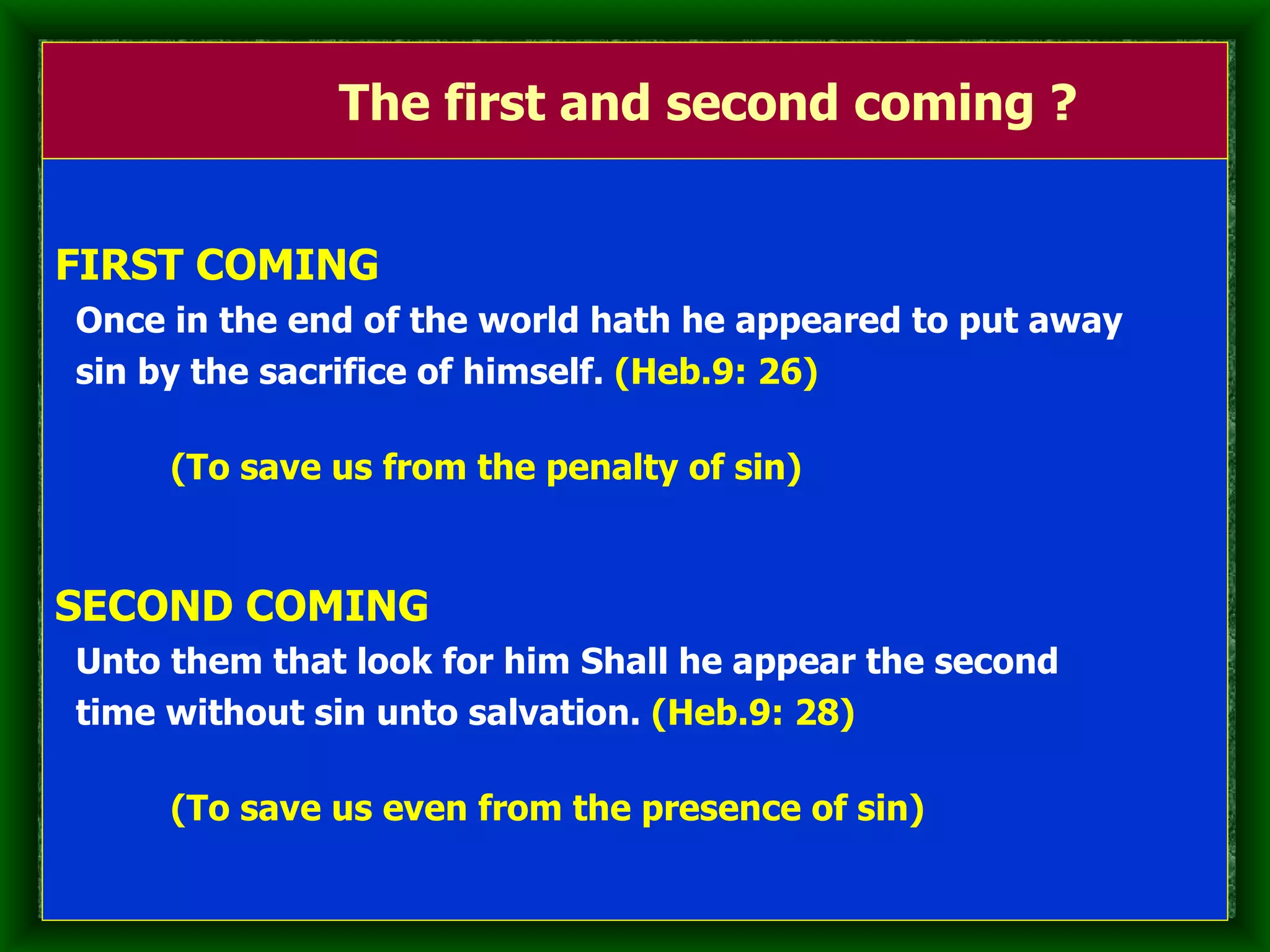 The first and second coming ?

FIRST COMING

Once in the end of the world hath he appeared to put away sin by the sacrifice of himself. (Heb.9: 26)

(To save us from the penalty of sin)

SECOND COMING

Unto them that look for him Shall he appear the second time without sin unto salvation. (Heb.9: 28)

(To save us even from the presence of sin)